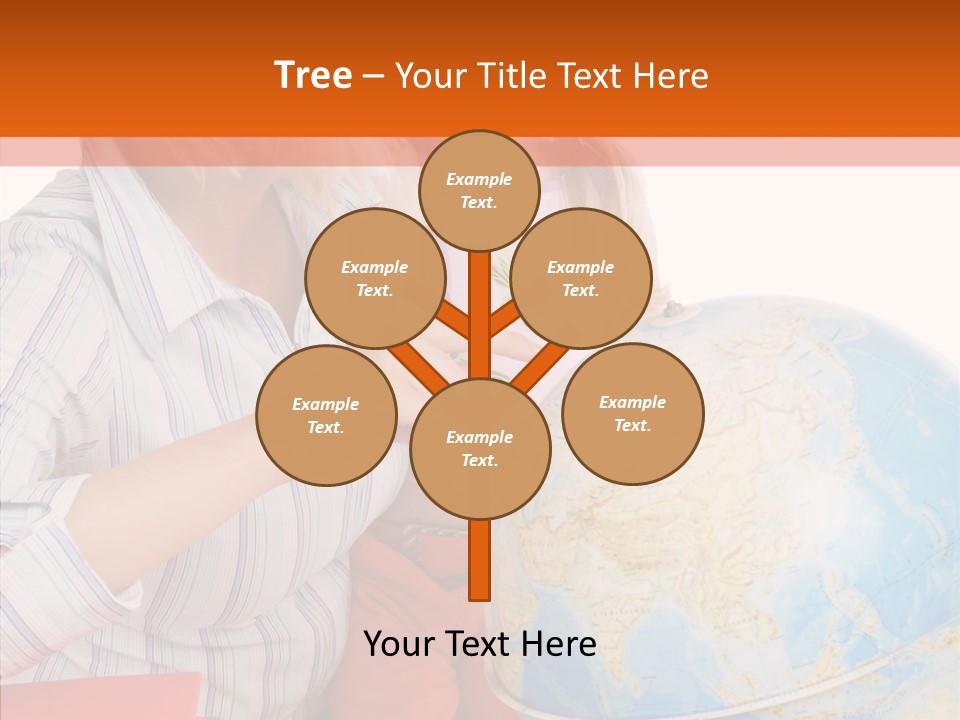 Tree – Your Title Text Here

Example Text.

Example Text.

Example Text.

Example Text.

Example Text.

Example Text.

Your Text Here